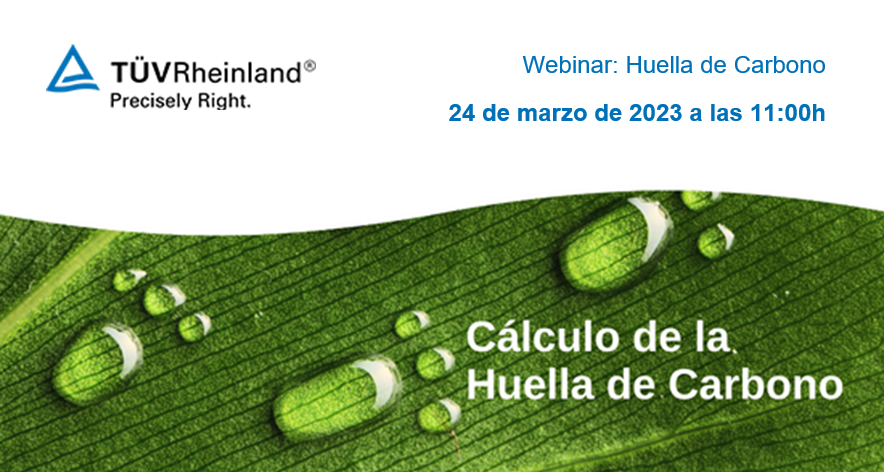 TÜVRheinland®
Precisely Right.

Webinar: Huella de Carbono

24 de marzo de 2023 a las 11:00h

Cálculo de la Huella de Carbono